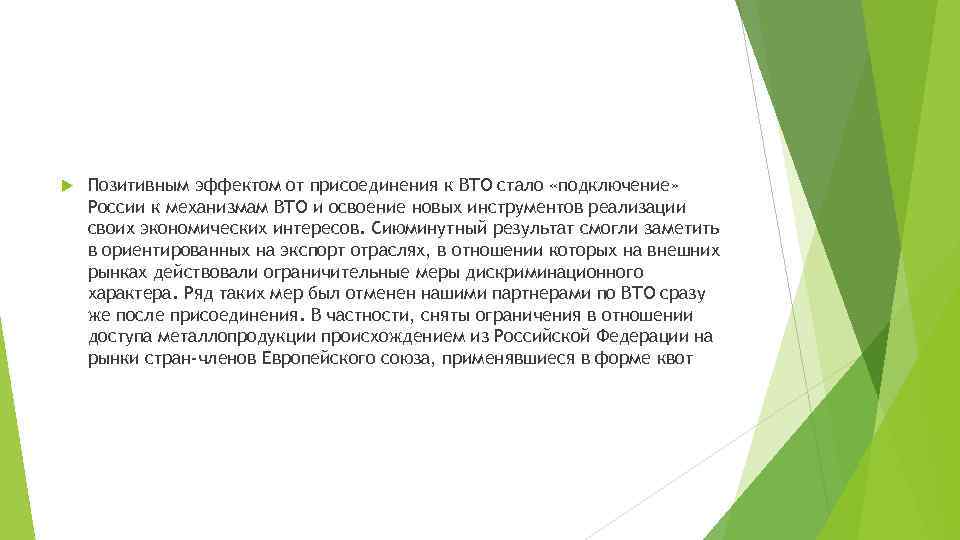 Позитивным эффектом от присоединения к ВТО стало «подключение» России к механизмам ВТО и освоение новых инструментов реализации своих экономических интересов. Сиюминутный результат смогли заметить в ориентированных на экспорт отраслях, в отношении которых на внешних рынках действовали ограничительные меры дискриминационного характера. Ряд таких мер был отменен нашими партнерами по ВТО сразу же после присоединения. В частности, сняты ограничения в отношении доступа металлопродукции происхождением из Российской Федерации на рынки стран-членов Европейского союза, применявшиеся в форме квот